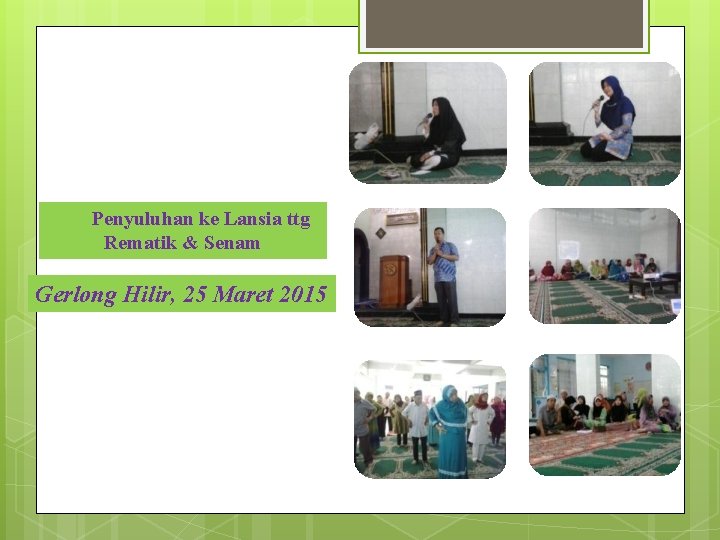 Penyuluhan ke Lansia ttg Rematik & Senam

Gerlong Hilir, 25 Maret 2015